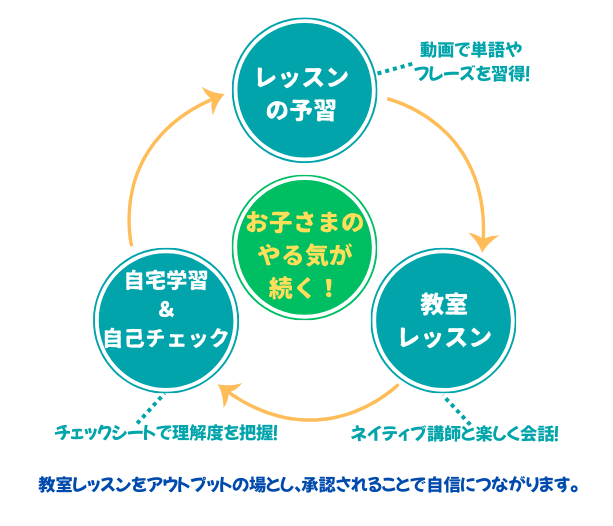 レッスンの予習

動画で単語やフレーズを習得!

お子さまのやる気が続く!

教室レッスン

ネイティブ講師と楽しく会話!

自宅学習
&
自己チェック

チェックシートで理解度を把握!

教室レッスンをアウトプットの場とし、承認されることで自信につながります。